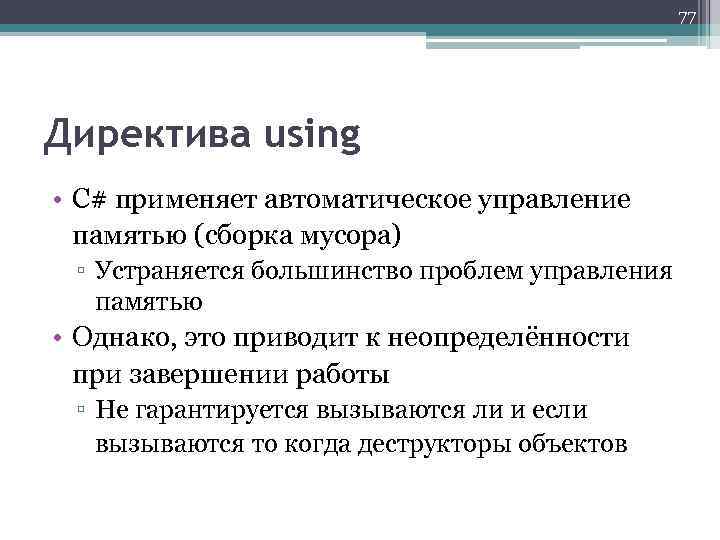 77

Директива using

• C# применяет автоматическое управление памятью (сборка мусора)
▫ Устраняется большинство проблем управления памятью
• Однако, это приводит к неопределённости при завершении работы
▫ Не гарантируется вызываются ли и если вызываются то когда деструкторы объектов